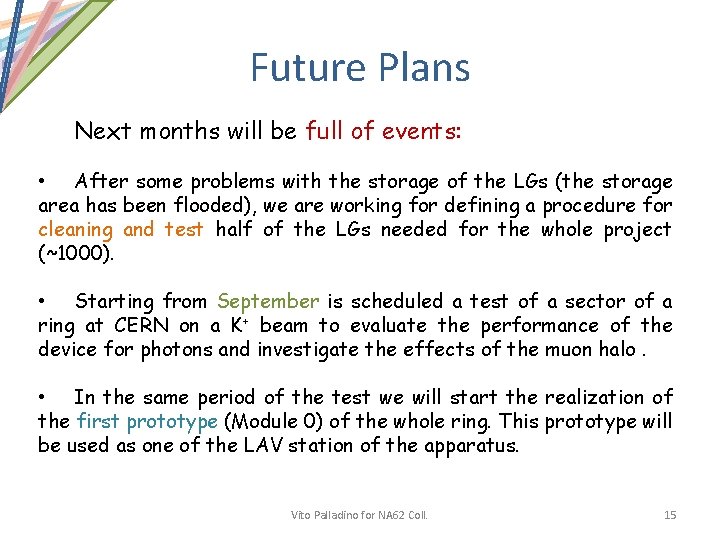 Future Plans

Next months will be full of events:

• After some problems with the storage of the LGs (the storage area has been flooded), we are working for defining a procedure for cleaning and test half of the LGs needed for the whole project (~1000).

• Starting from September is scheduled a test of a sector of a ring at CERN on a $K^+$ beam to evaluate the performance of the device for photons and investigate the effects of the muon halo .

• In the same period of the test we will start the realization of the first prototype (Module 0) of the whole ring. This prototype will be used as one of the LAV station of the apparatus.

Vito Palladino for NA62 Coll.

15